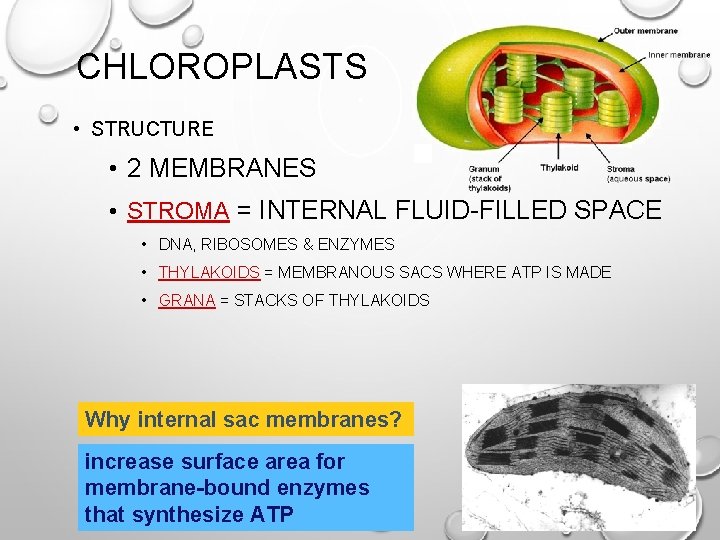 CHLOROPLASTS

Outer membrane
Inner membrane
Granum (stack of thylakoids)
Thylakoid
Stroma (aqueous space)

• STRUCTURE
• 2 MEMBRANES
• STROMA = INTERNAL FLUID-FILLED SPACE
• DNA, RIBOSOMES & ENZYMES
• THYLAKOIDS = MEMBRANOUS SACS WHERE ATP IS MADE
• GRANA = STACKS OF THYLAKOIDS

Why internal sac membranes?

increase surface area for membrane-bound enzymes that synthesize ATP